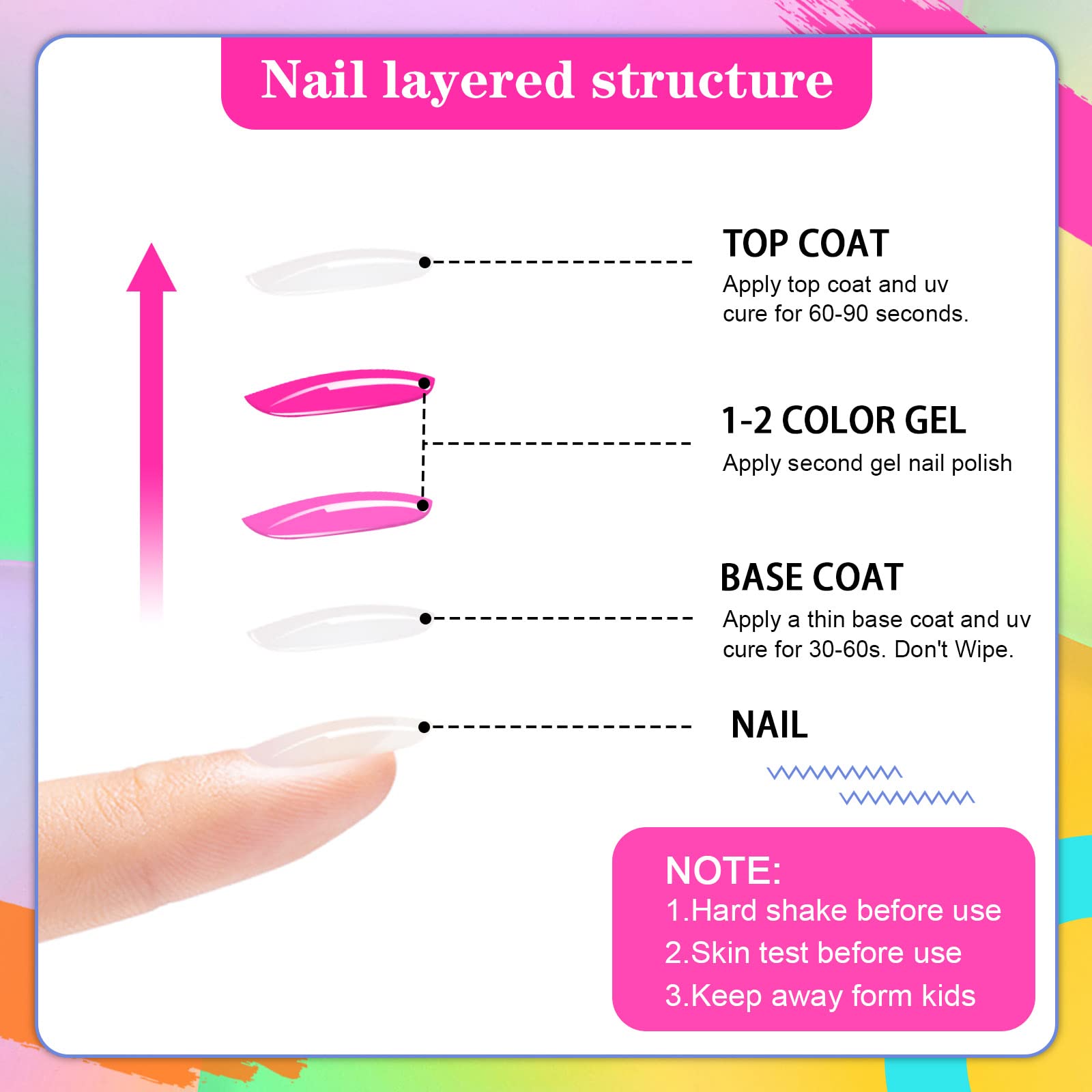 Nail layered structure

TOP COAT
Apply top coat and uv cure for 60-90 seconds.

1-2 COLOR GEL
Apply second gel nail polish

BASE COAT
Apply a thin base coat and uv cure for 30-60s. Don't Wipe.

NAIL

NOTE:
1.Hard shake before use
2.Skin test before use
3.Keep away form kids